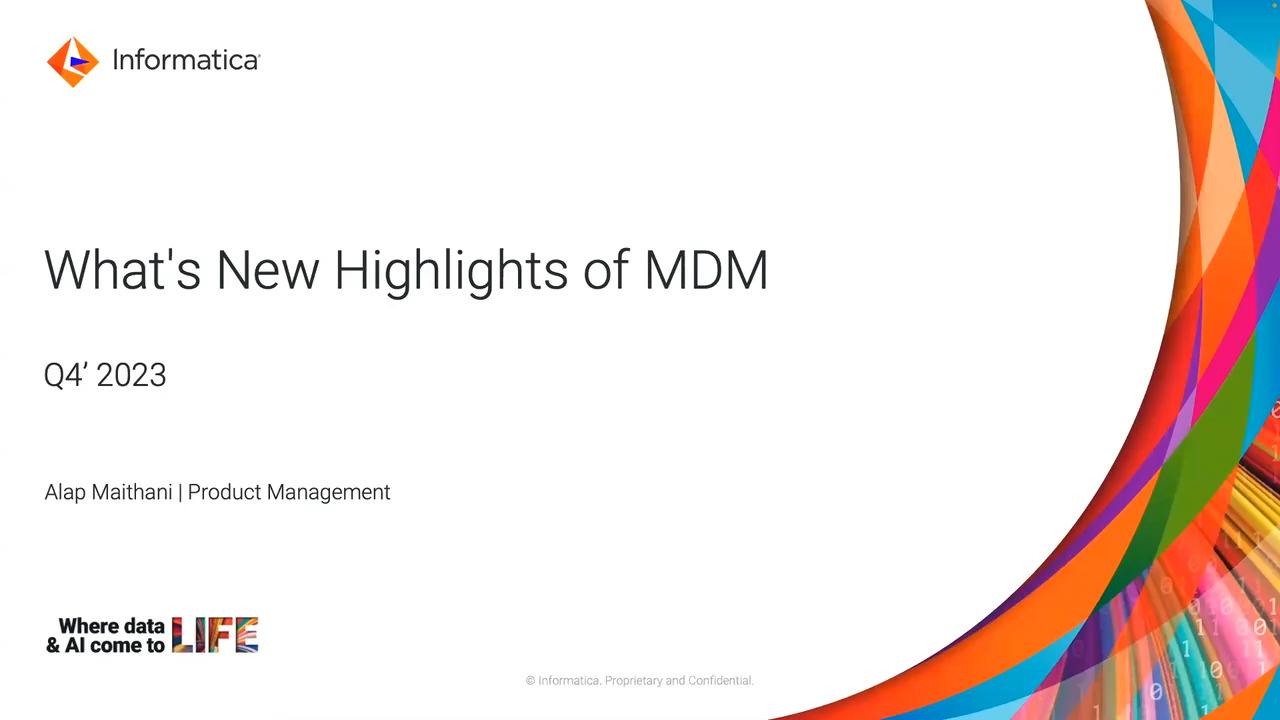 Informatica

What's New Highlights of MDM

Q4' 2023

Alap Maithani | Product Management

Where data & AI come to LIFE

© Informatica. Proprietary and Confidential.